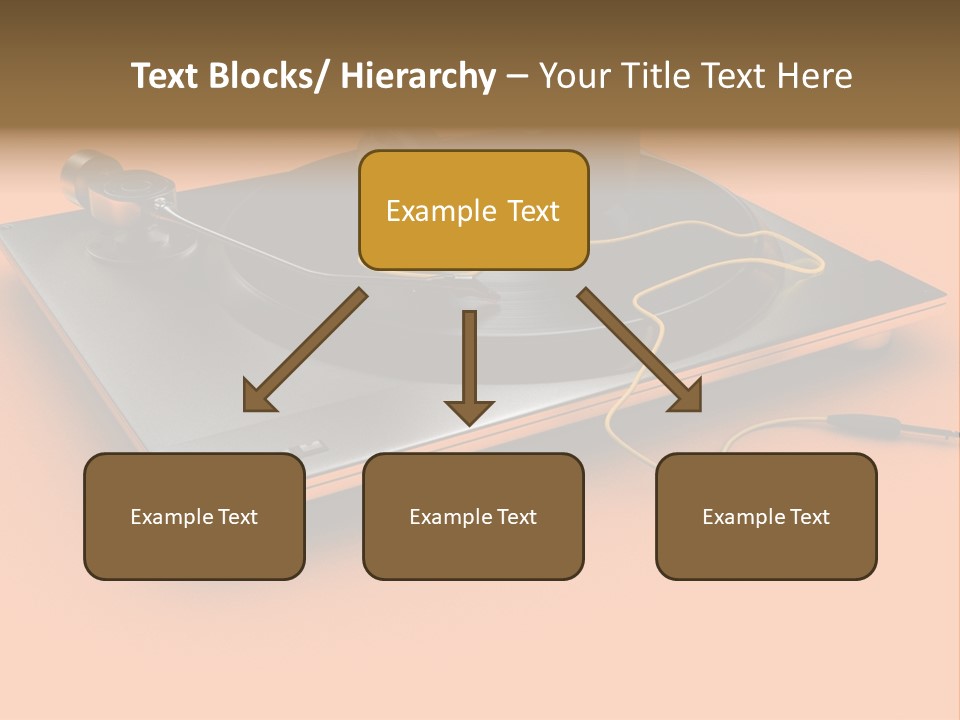 Text Blocks/ Hierarchy – Your Title Text Here

Example Text

Example Text

Example Text

Example Text